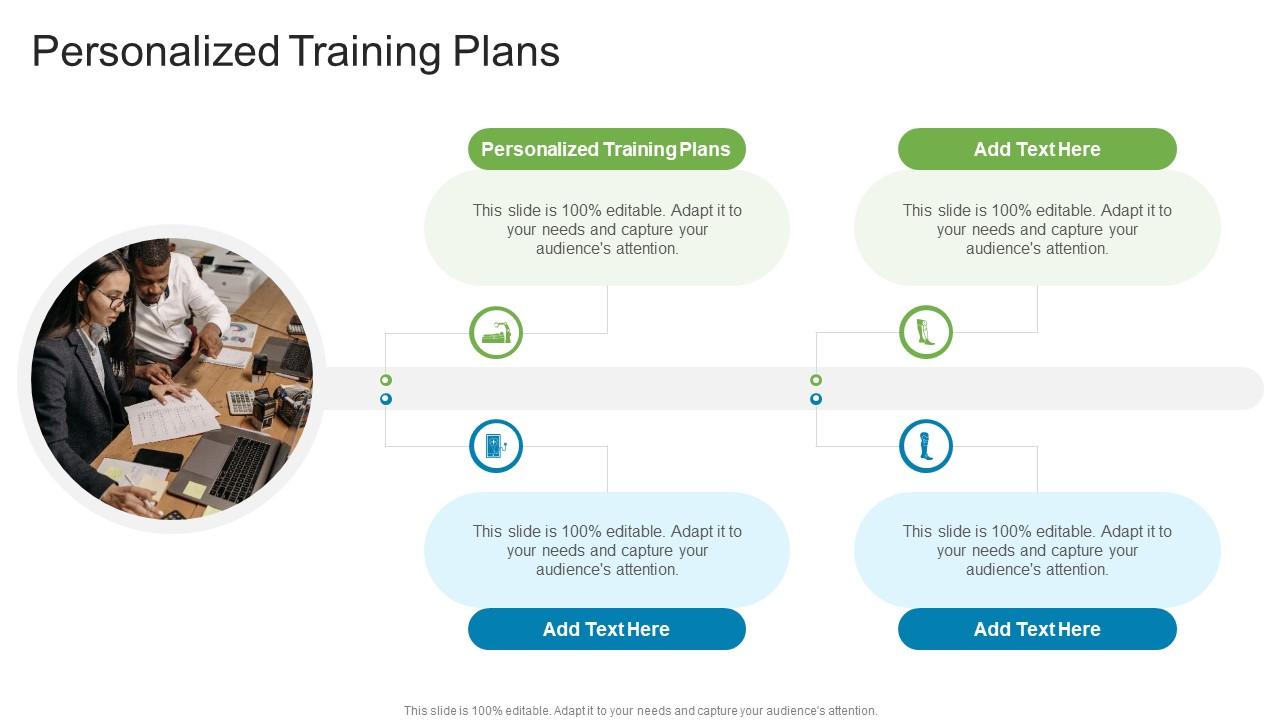 Personalized Training Plans

Personalized Training Plans

This slide is 100% editable. Adapt it to your needs and capture your audience's attention.

Add Text Here

This slide is 100% editable. Adapt it to your needs and capture your audience's attention.

This slide is 100% editable. Adapt it to your needs and capture your audience's attention.

Add Text Here

This slide is 100% editable. Adapt it to your needs and capture your audience's attention.

Add Text Here

This slide is 100% editable. Adapt it to your needs and capture your audience's attention.